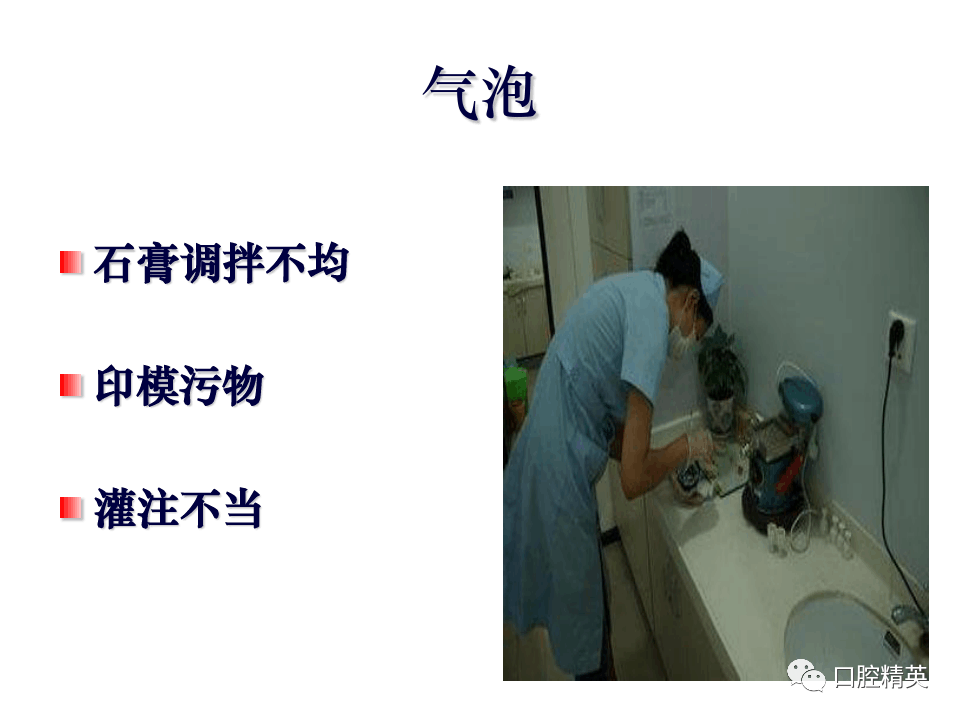 气泡

石膏调拌不均

印模污物

灌注不当

口腔精英